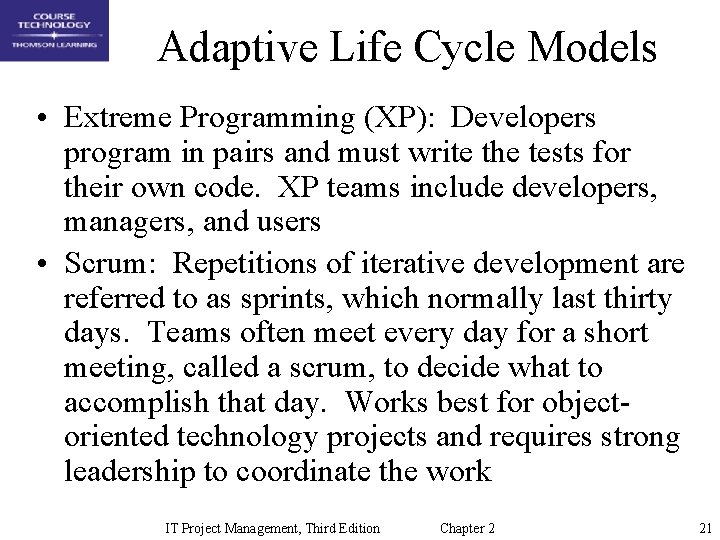 COURSE TECHNOLOGY
THOMSON LEARNING

Adaptive Life Cycle Models

• Extreme Programming (XP): Developers program in pairs and must write the tests for their own code. XP teams include developers, managers, and users

• Scrum: Repetitions of iterative development are referred to as sprints, which normally last thirty days. Teams often meet every day for a short meeting, called a scrum, to decide what to accomplish that day. Works best for object-oriented technology projects and requires strong leadership to coordinate the work

IT Project Management, Third Edition Chapter 2 21